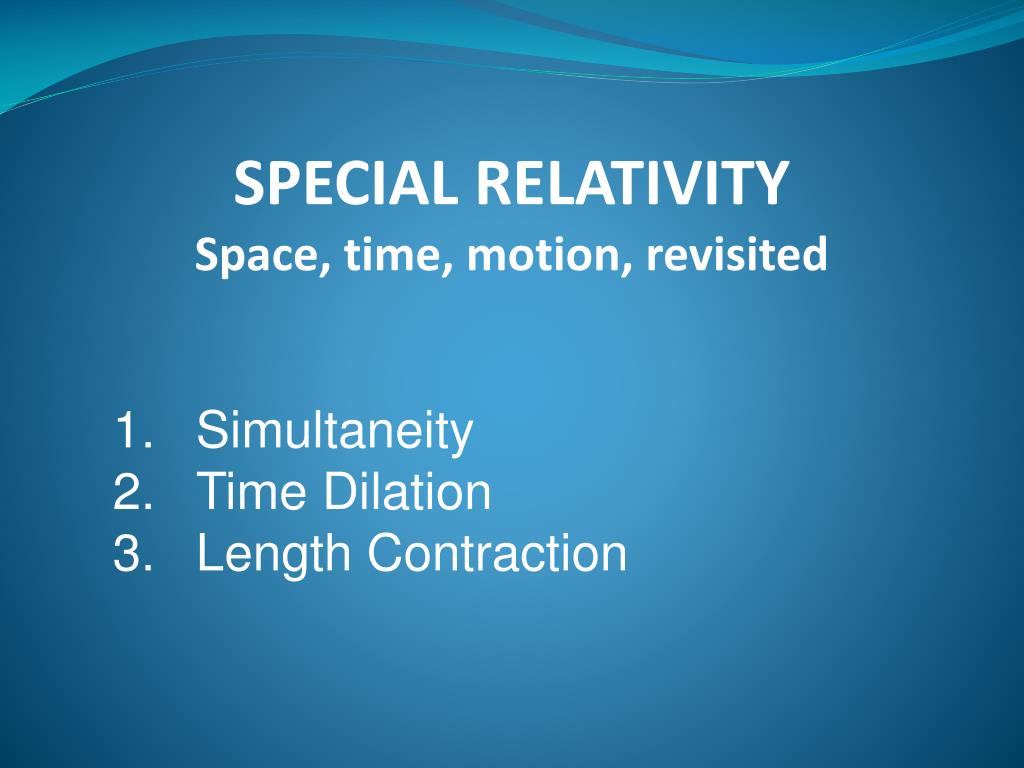 SPECIAL RELATIVITY
Space, time, motion, revisited

1. Simultaneity
2. Time Dilation
3. Length Contraction